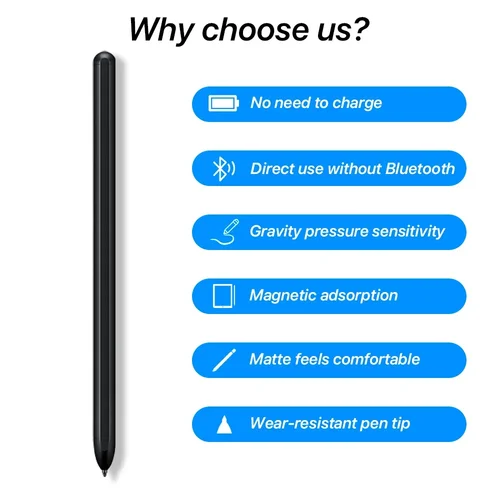 Why choose us?

No need to charge

Direct use without Bluetooth

Gravity pressure sensitivity

Magnetic adsorption

Matte feels comfortable

Wear-resistant pen tip